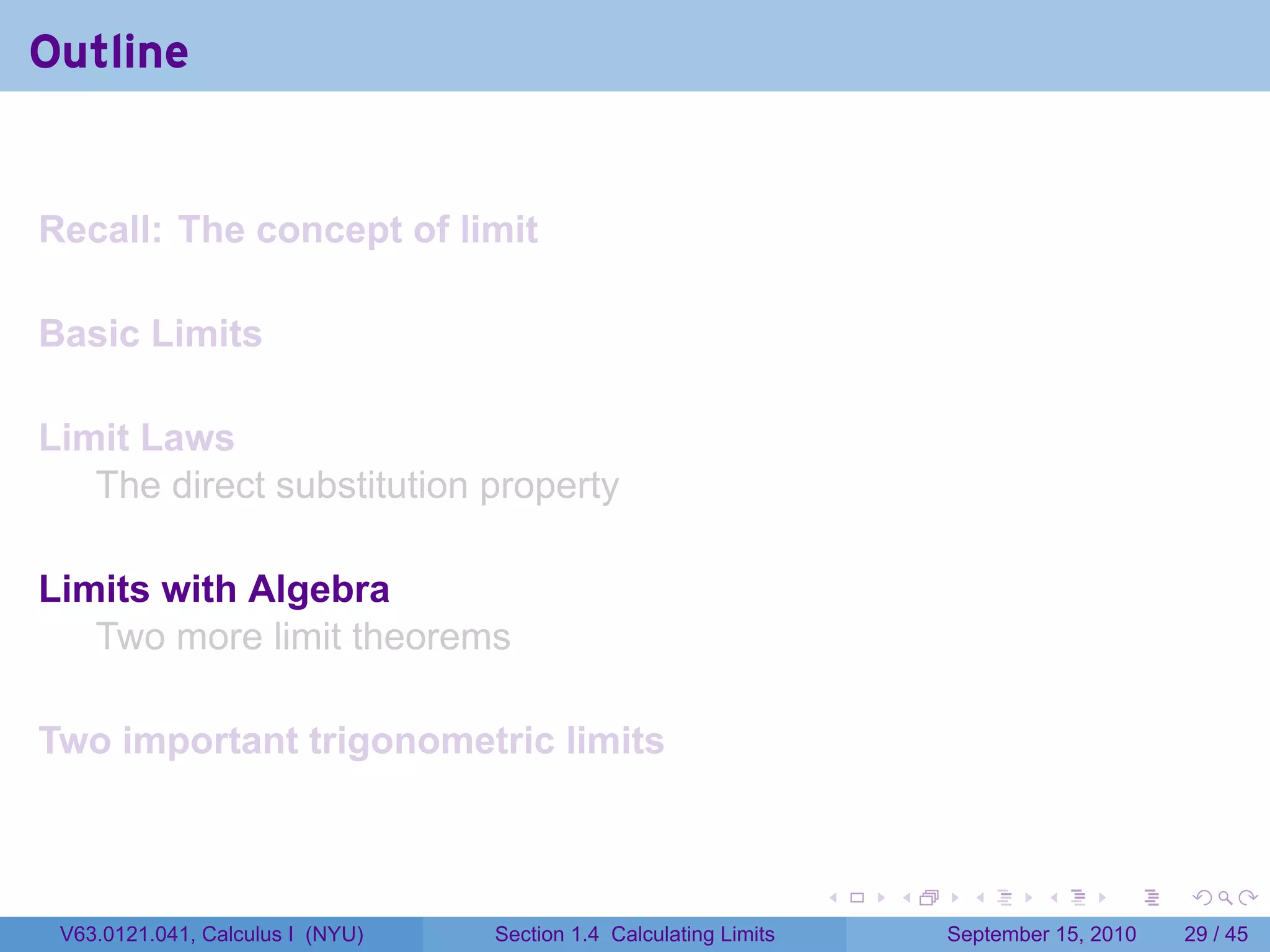 Outline

Recall: The concept of limit

Basic Limits

Limit Laws
The direct substitution property

Limits with Algebra
Two more limit theorems

Two important trigonometric limits

V63.0121.041, Calculus I (NYU) Section 1.4 Calculating Limits September 15, 2010 29 / 45